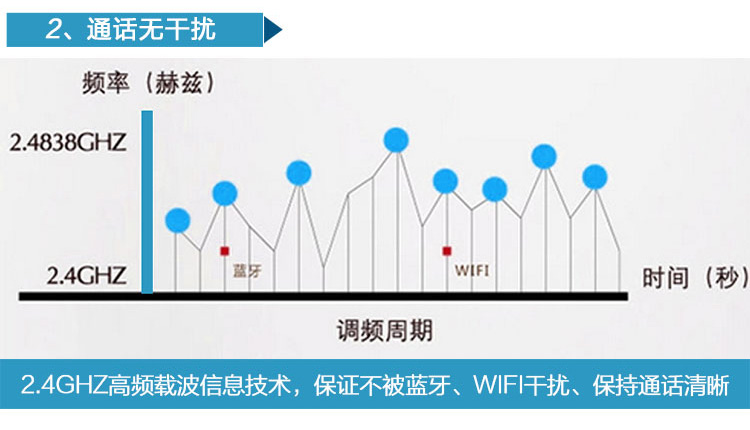 2、通话无干扰

频率（赫兹）

2.4838GHZ

2.4GHZ

蓝牙

WIFI

时间（秒）

调频周期

2.4GHZ高频载波信息技术，保证不被蓝牙、WIFI干扰、保持通话清晰